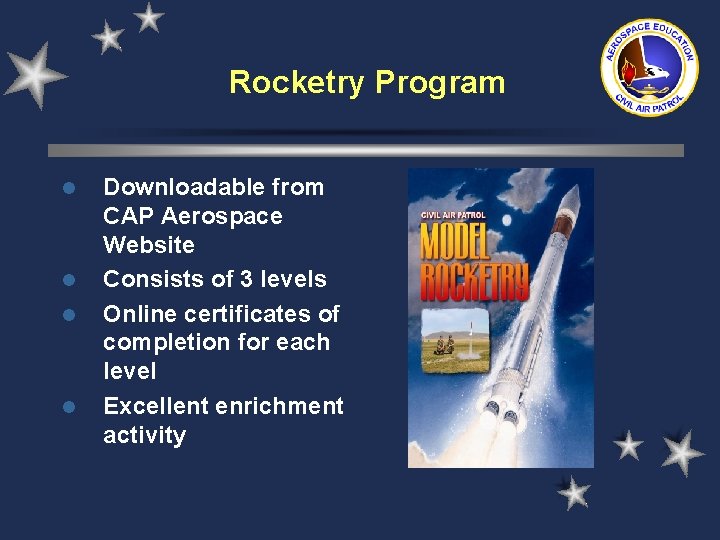 Rocketry Program

AEROSPACE EDUCATION
CIVIL AIR PATROL

- Downloadable from CAP Aerospace Website
- Consists of 3 levels
- Online certificates of completion for each level
- Excellent enrichment activity

CIVIL AIR PATROL
MODEL ROCKETRY